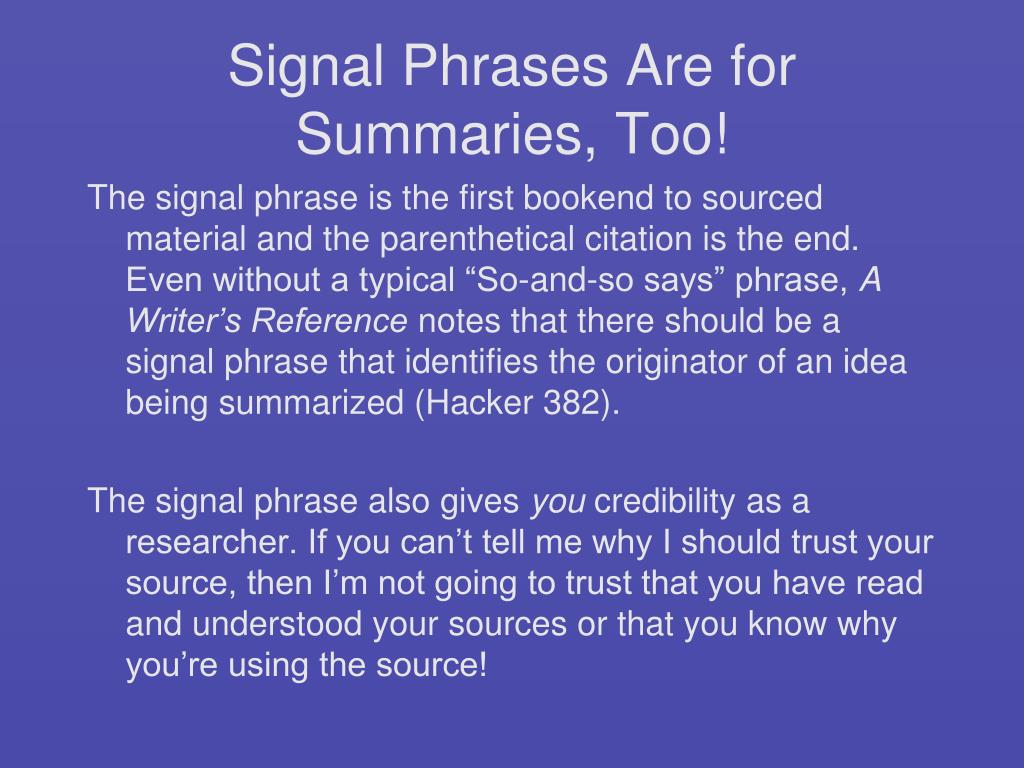 Signal Phrases Are for Summaries, Too!

The signal phrase is the first bookend to sourced material and the parenthetical citation is the end. Even without a typical “So-and-so says” phrase, A Writer’s Reference notes that there should be a signal phrase that identifies the originator of an idea being summarized (Hacker 382).

The signal phrase also gives you credibility as a researcher. If you can’t tell me why I should trust your source, then I’m not going to trust that you have read and understood your sources or that you know why you’re using the source!